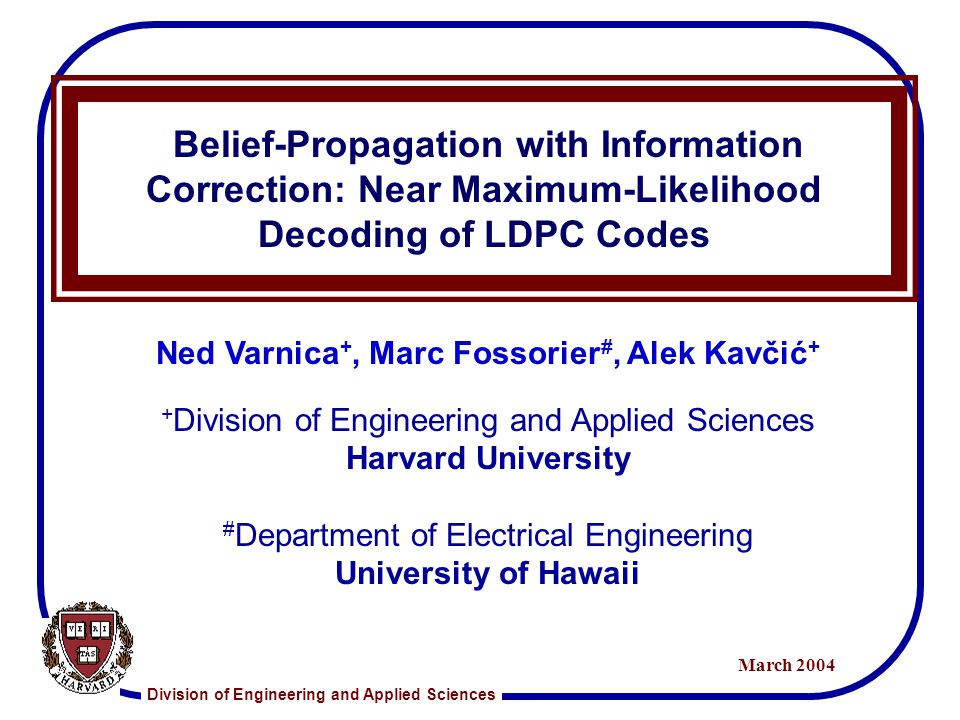 Belief-Propagation with Information Correction: Near Maximum-Likelihood Decoding of LDPC Codes

Ned Varnica$^+$, Marc Fossorier$^\#$, Alek Kavčić$^+$

$^+$Division of Engineering and Applied Sciences
Harvard University

$^\#$Department of Electrical Engineering
University of Hawaii

VE RI TAS
HARVARD

March 2004

Division of Engineering and Applied Sciences